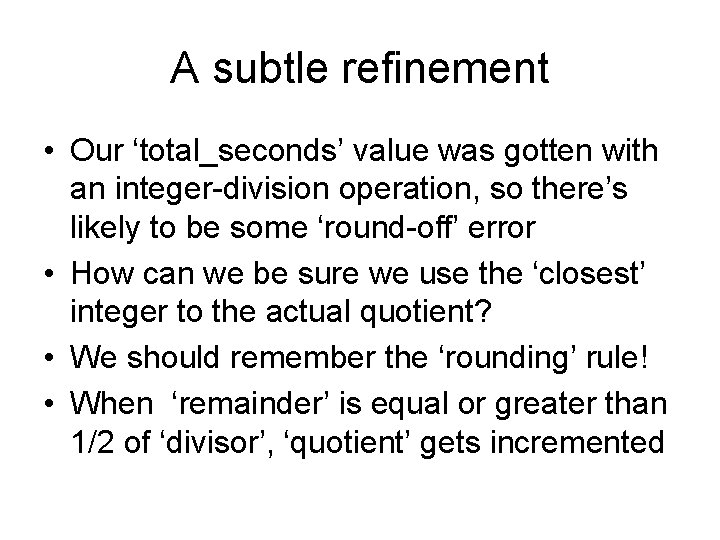 A subtle refinement

• Our ‘total_seconds’ value was gotten with an integer-division operation, so there’s likely to be some ‘round-off’ error

• How can we be sure we use the ‘closest’ integer to the actual quotient?

• We should remember the ‘rounding’ rule!

• When ‘remainder’ is equal or greater than 1/2 of ‘divisor’, ‘quotient’ gets incremented